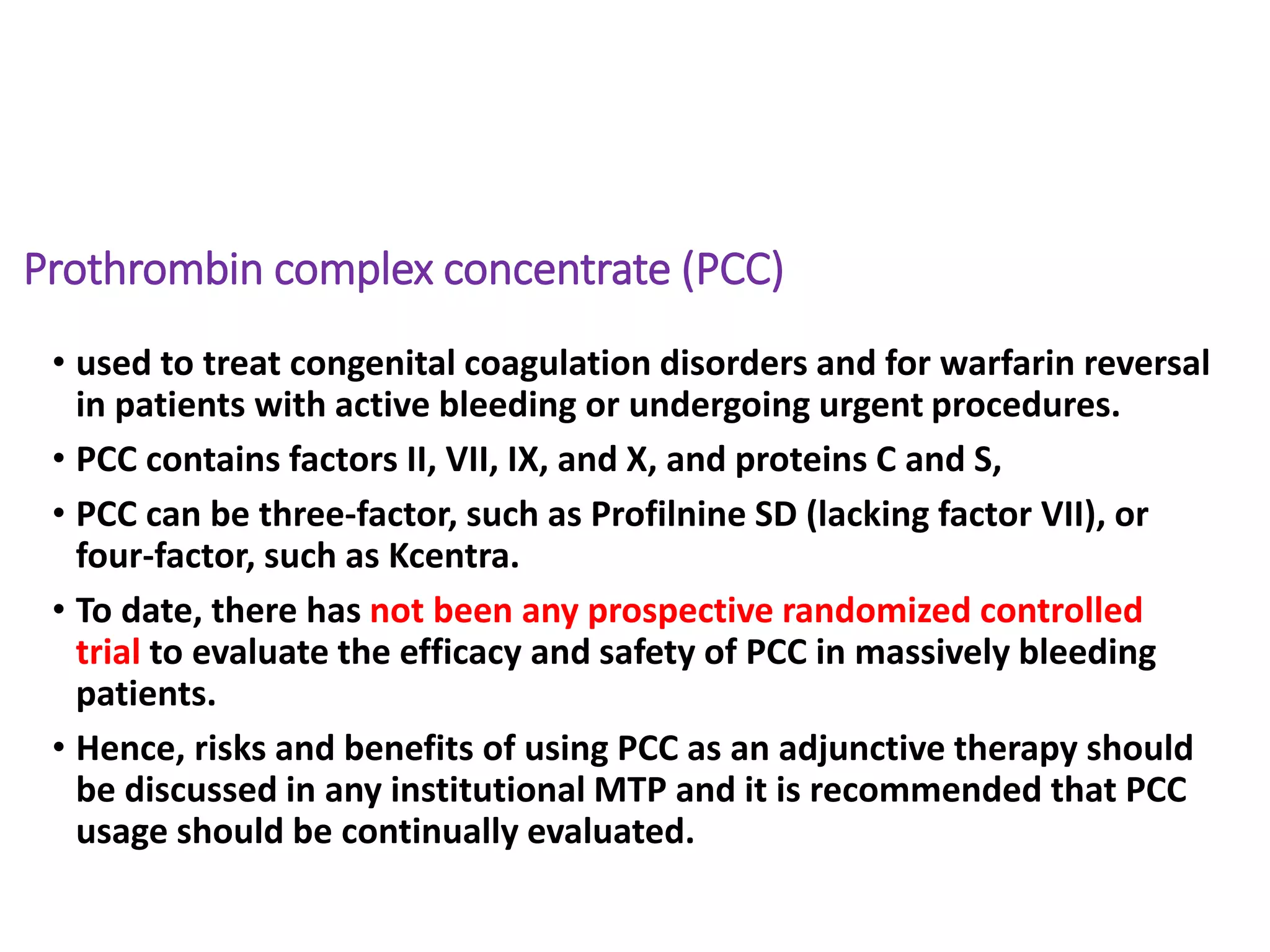 Prothrombin complex concentrate (PCC)

• used to treat congenital coagulation disorders and for warfarin reversal in patients with active bleeding or undergoing urgent procedures.

• PCC contains factors II, VII, IX, and X, and proteins C and S,

• PCC can be three-factor, such as Profilnine SD (lacking factor VII), or four-factor, such as Kcentra.

• To date, there has not been any prospective randomized controlled trial to evaluate the efficacy and safety of PCC in massively bleeding patients.

• Hence, risks and benefits of using PCC as an adjunctive therapy should be discussed in any institutional MTP and it is recommended that PCC usage should be continually evaluated.